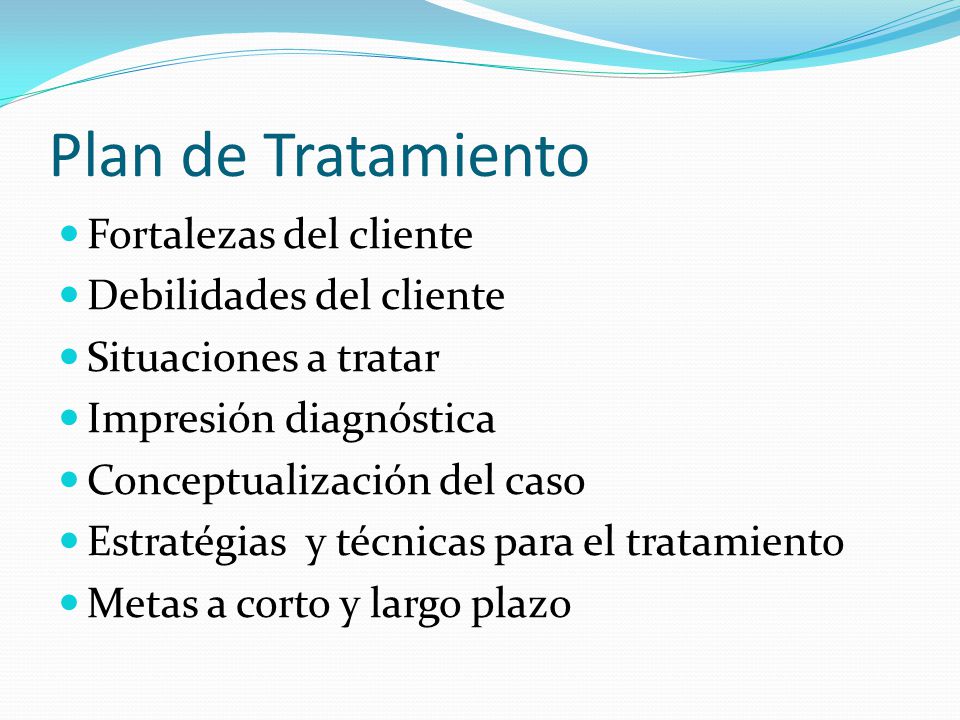 Plan de Tratamiento

- Fortalezas del cliente
- Debilidades del cliente
- Situaciones a tratar
- Impresión diagnóstica
- Conceptualización del caso
- Estratégias y técnicas para el tratamiento
- Metas a corto y largo plazo